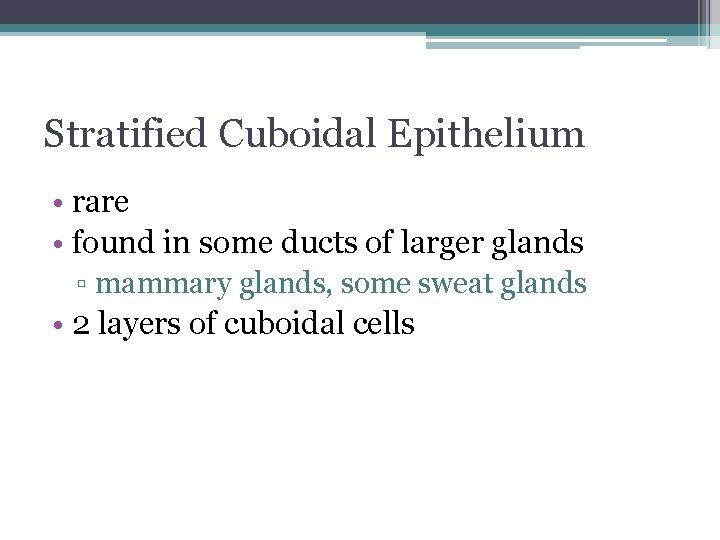 Stratified Cuboidal Epithelium

• rare
• found in some ducts of larger glands
▫ mammary glands, some sweat glands
• 2 layers of cuboidal cells